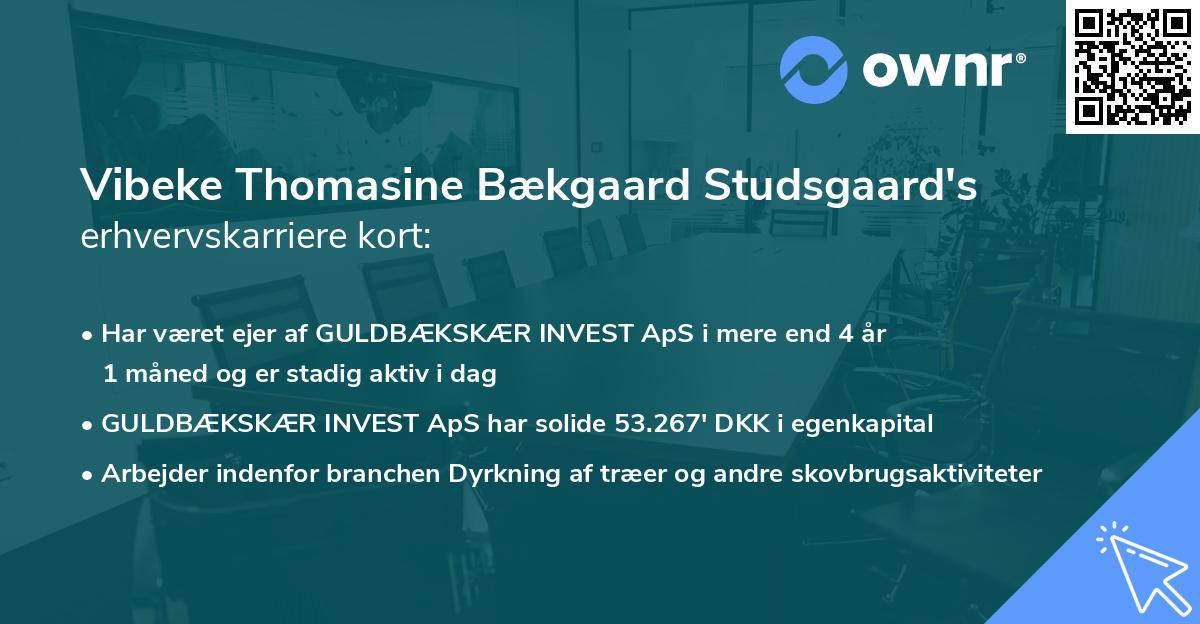 ownr®

Vibeke Thomasine Bækgaard Studsgaard's erhvervskarriere kort:

• Har været ejer af GULDBÆKSKÆR INVEST ApS i mere end 4 år 1 måned og er stadig aktiv i dag

• GULDBÆKSKÆR INVEST ApS har solide 53.267' DKK i egenkapital

• Arbejder indenfor branchen Dyrkning af træer og andre skovbrugsaktiviteter